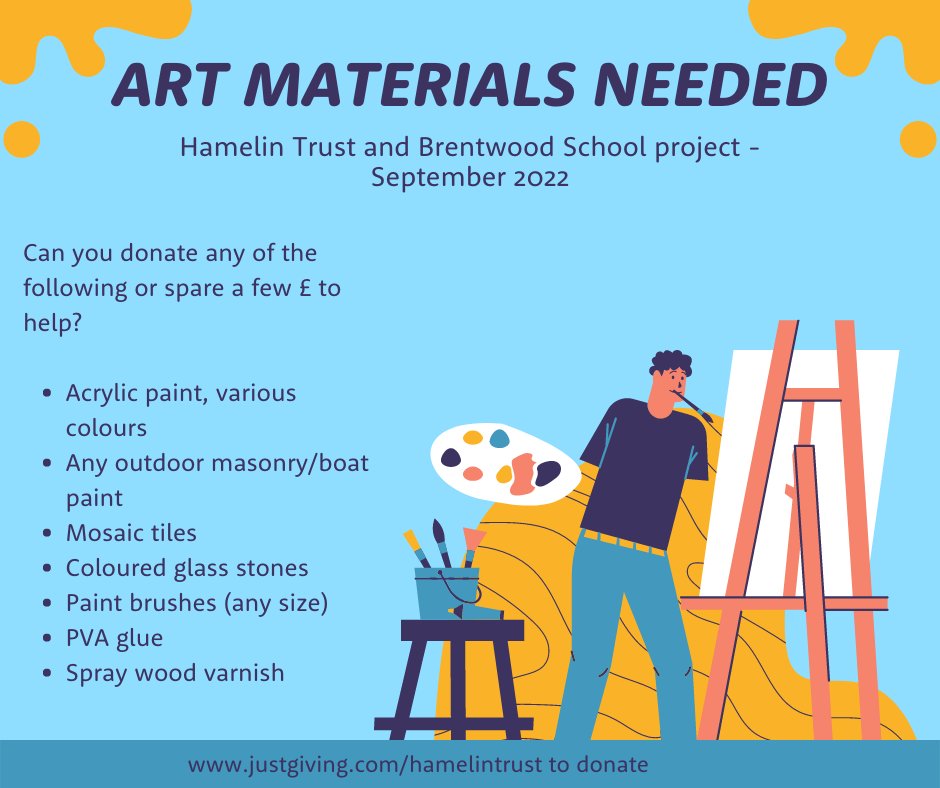 ART MATERIALS NEEDED

Hamelin Trust and Brentwood School project - September 2022

Can you donate any of the following or spare a few £ to help?

- Acrylic paint, various colours
- Any outdoor masonry/boat paint
- Mosaic tiles
- Coloured glass stones
- Paint brushes (any size)
- PVA glue
- Spray wood varnish

www.justgiving.com/hamelintrust to donate